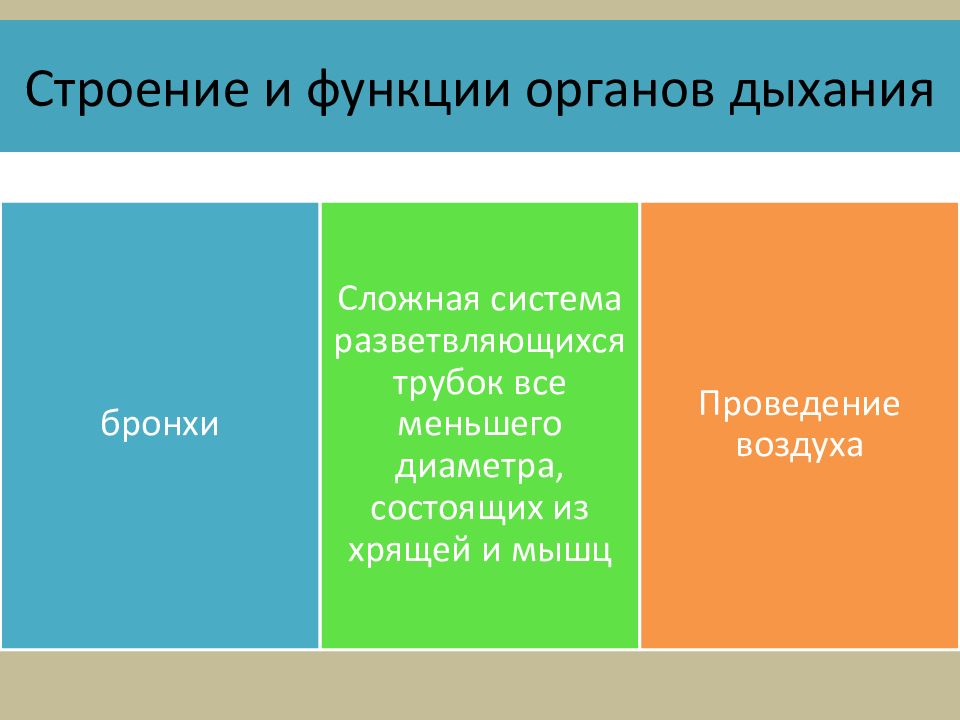 Строение и функции органов дыхания

бронхи

Сложная система разветвляющихся трубок все меньшего диаметра, состоящих из хрящей и мышц

Проведение воздуха